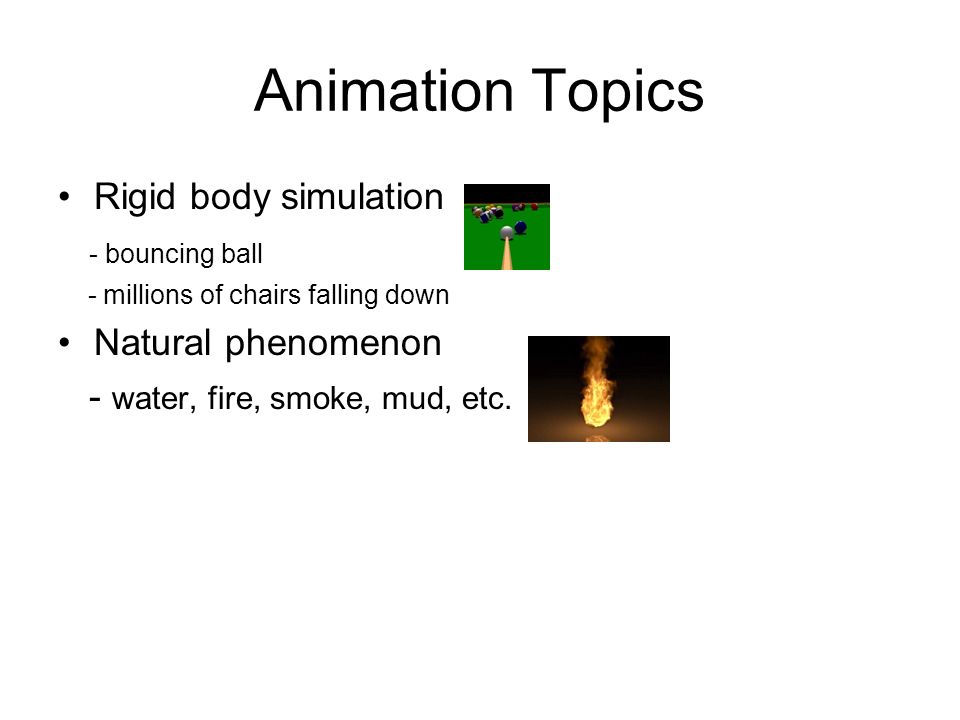 Animation Topics

• Rigid body simulation

- bouncing ball

- millions of chairs falling down

• Natural phenomenon

- water, fire, smoke, mud, etc.